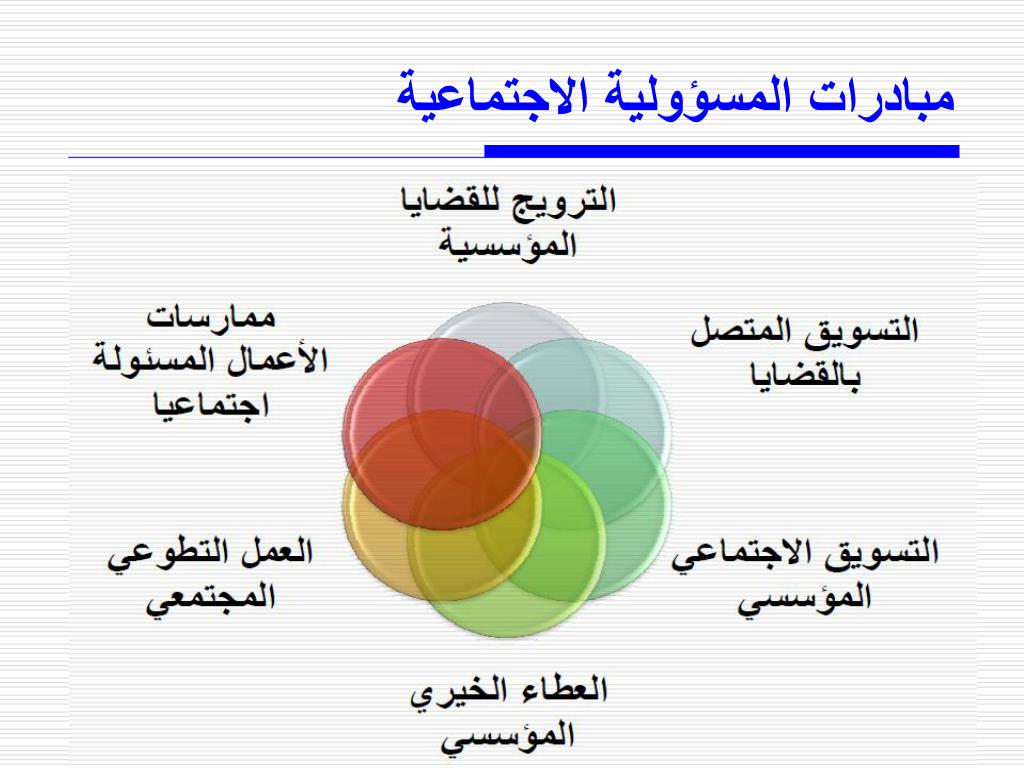 مبادرات المسؤولية الاجتماعية

الترويج للقضايا المؤسسية

التسويق المتصل بالقضايا

التسويق الاجتماعي المؤسسي

العطاء الخيري المؤسسي

العمل التطوعي المجتمعي

ممارسات الأعمال المسئولة اجتماعيا